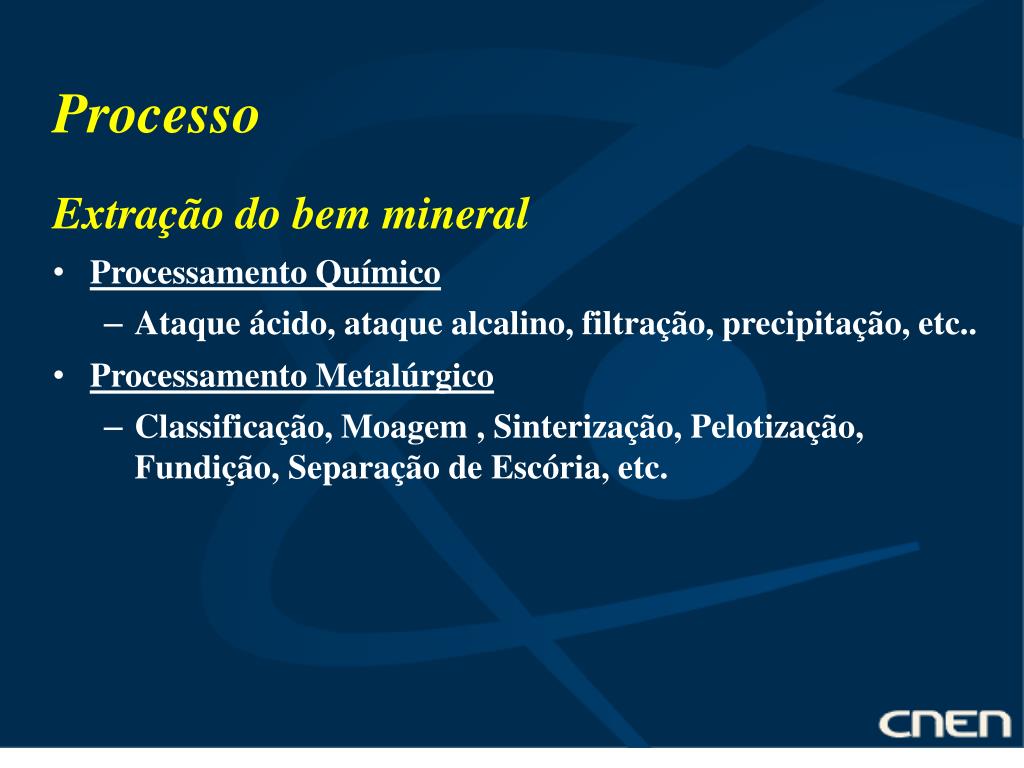 Processo

Extração do bem mineral

• Processamento Químico
– Ataque ácido, ataque alcalino, filtração, precipitação, etc..

• Processamento Metalúrgico
– Classificação, Moagem , Sinterização, Pelotização, Fundição, Separação de Escória, etc.

CNEN